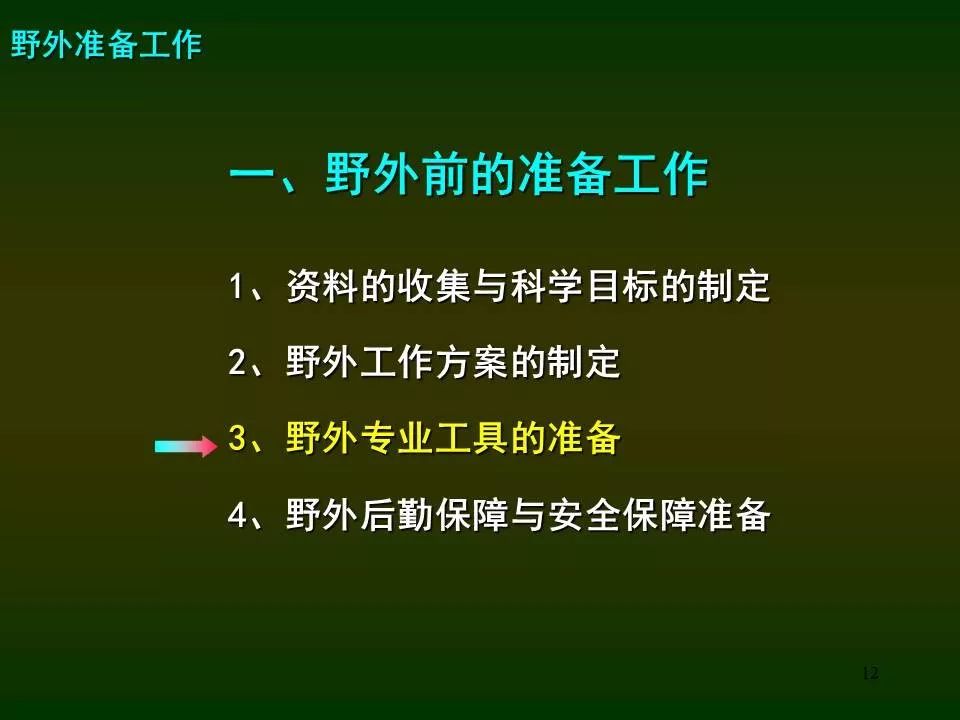 野外准备工作

一、野外前的准备工作

1、资料的收集与科学目标的制定

2、野外工作方案的制定

3、野外专业工具的准备

4、野外后勤保障与安全保障准备

12